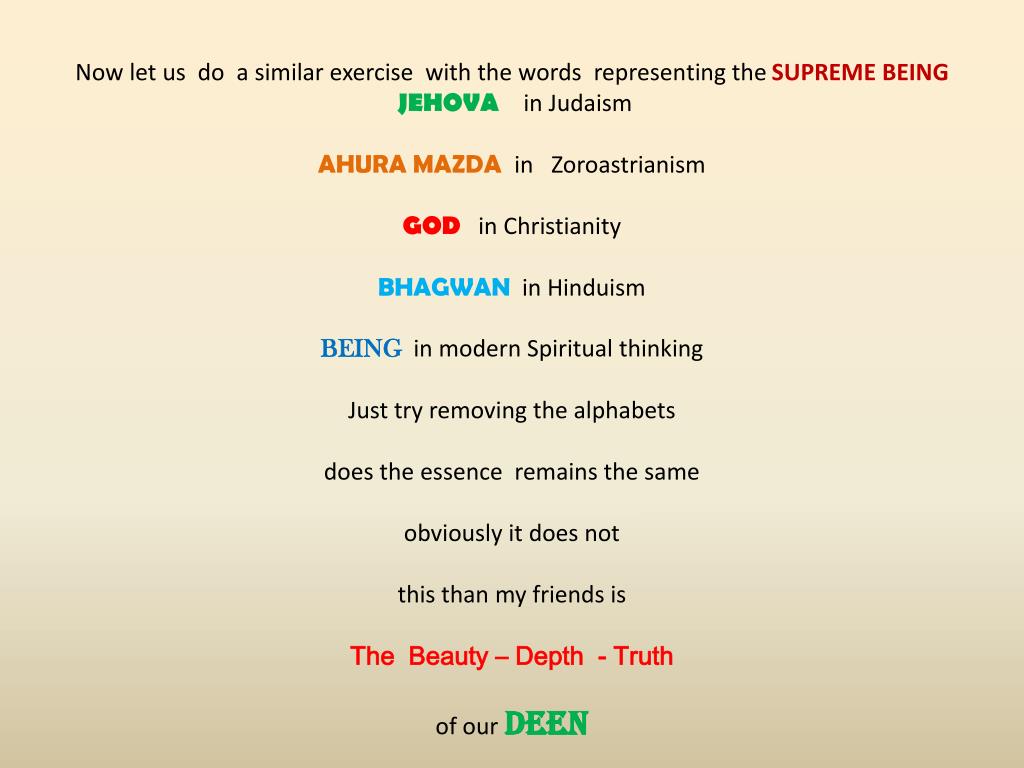 Now let us do a similar exercise with the words representing the SUPREME BEING
JEHOVA in Judaism

AHURA MAZDA in Zoroastrianism

GOD in Christianity

BHAGWAN in Hinduism

BEING in modern Spiritual thinking

Just try removing the alphabets

does the essence remains the same

obviously it does not

this than my friends is

The Beauty – Depth - Truth

of our DEEN